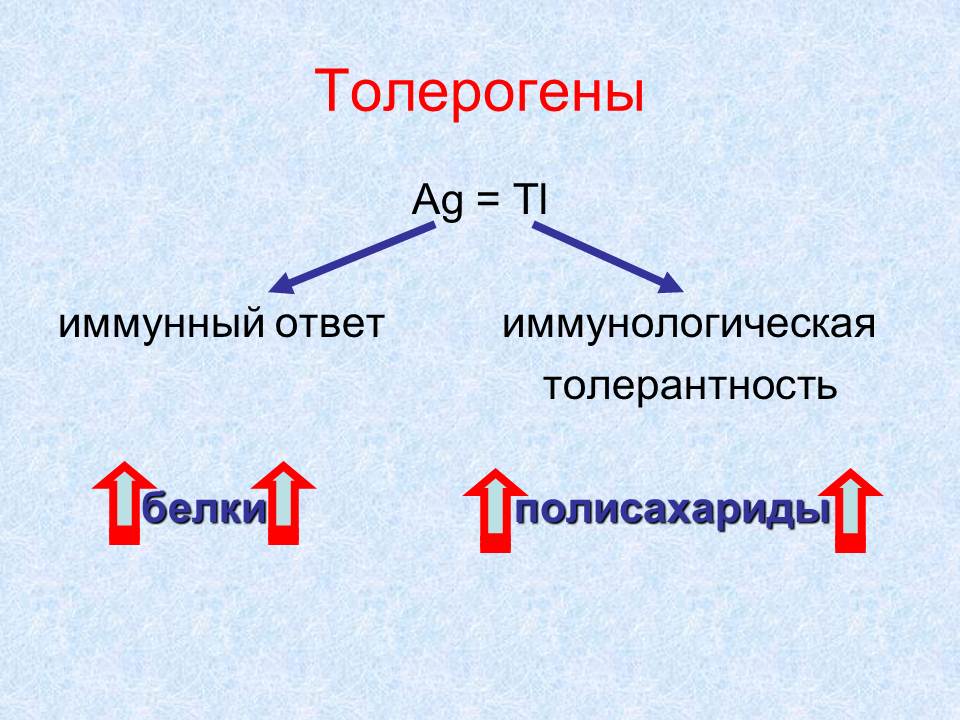 Толерогены

Ag = Tl

иммунный ответ

иммунологическая толерантность

белки

полисахариды